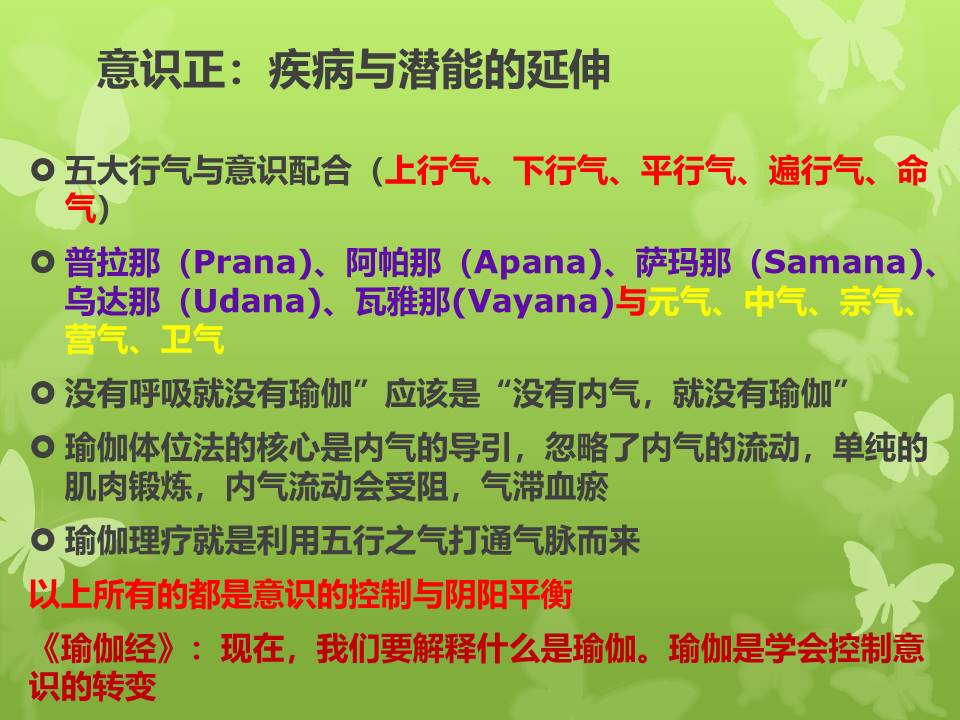 意识正：疾病与潜能的延伸

五大行气与意识配合（上行气、下行气、平行气、遍行气、命气）

普拉那（Prana)、阿帕那（Apana)、萨玛那（Samana)、乌达那（Udana)、瓦雅那(Vayana)与元气、中气、宗气、营气、卫气

没有呼吸就没有瑜伽”应该是“没有内气，就没有瑜伽”

瑜伽体位法的核心是内气的导引，忽略了内气的流动，单纯的肌肉锻炼，内气流动会受阻，气滞血瘀

瑜伽理疗就是利用五行之气打通气脉而来

以上所有的都是意识的控制与阴阳平衡

《瑜伽经》：现在，我们要解释什么是瑜伽。瑜伽是学会控制意识的转变